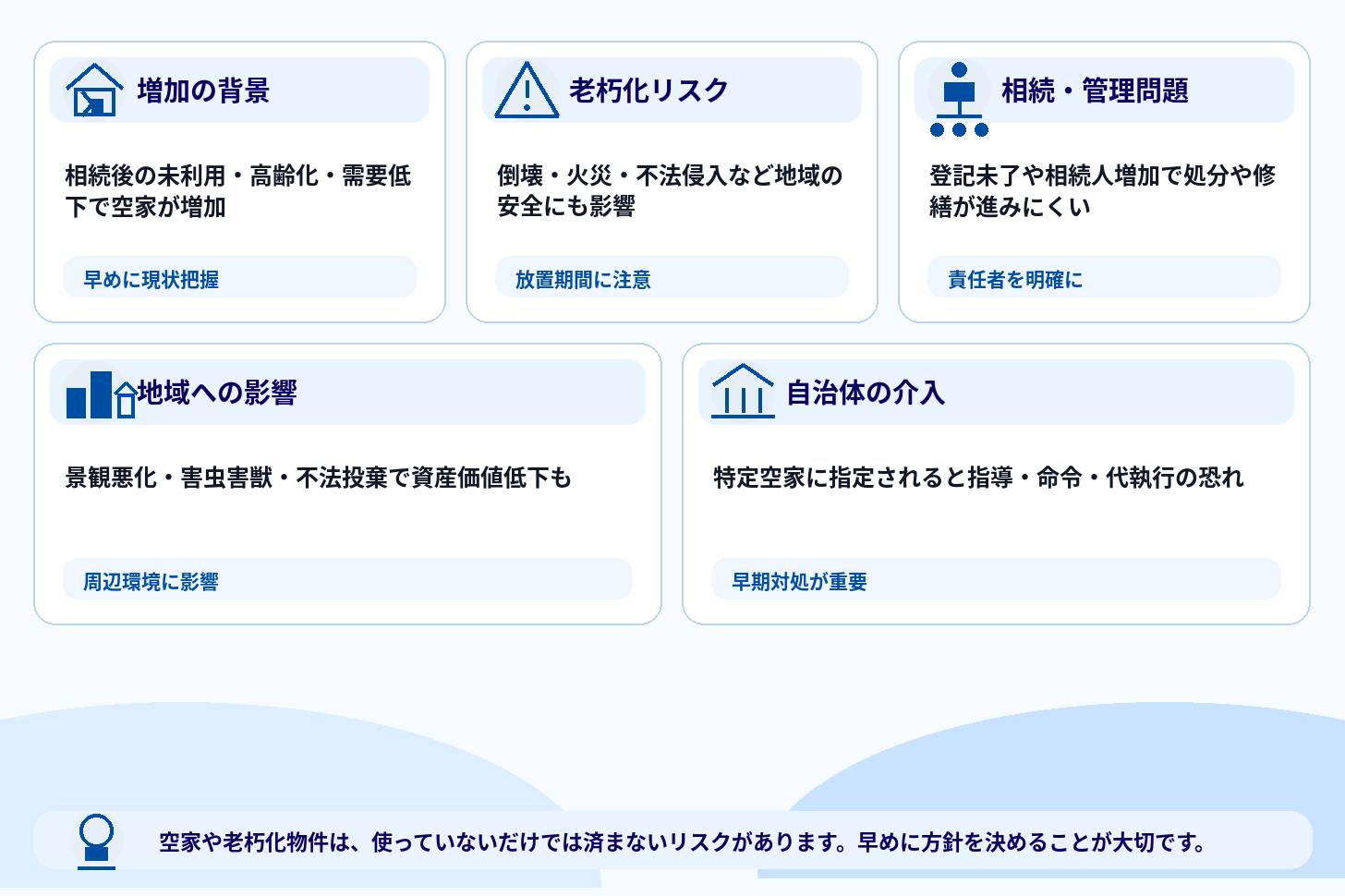 増加の背景

相続後の未利用・高齢化・需要低下で空家が増加

早めに現状把握

老朽化リスク

倒壊・火災・不法侵入など地域の安全にも影響

放置期間に注意

相続・管理問題

登記未了や相続人増加で処分や修繕が進みにくい

責任者を明確に

地域への影響

景観悪化・害虫害獣・不法投棄で資産価値低下も

周辺環境に影響

自治体の介入

特定空家に指定されると指導・命令・代執行の恐れ

早期対処が重要

空家や老朽化物件は、使っていないだけでは済まないリスクがあります。早めに方針を決めることが大切です。